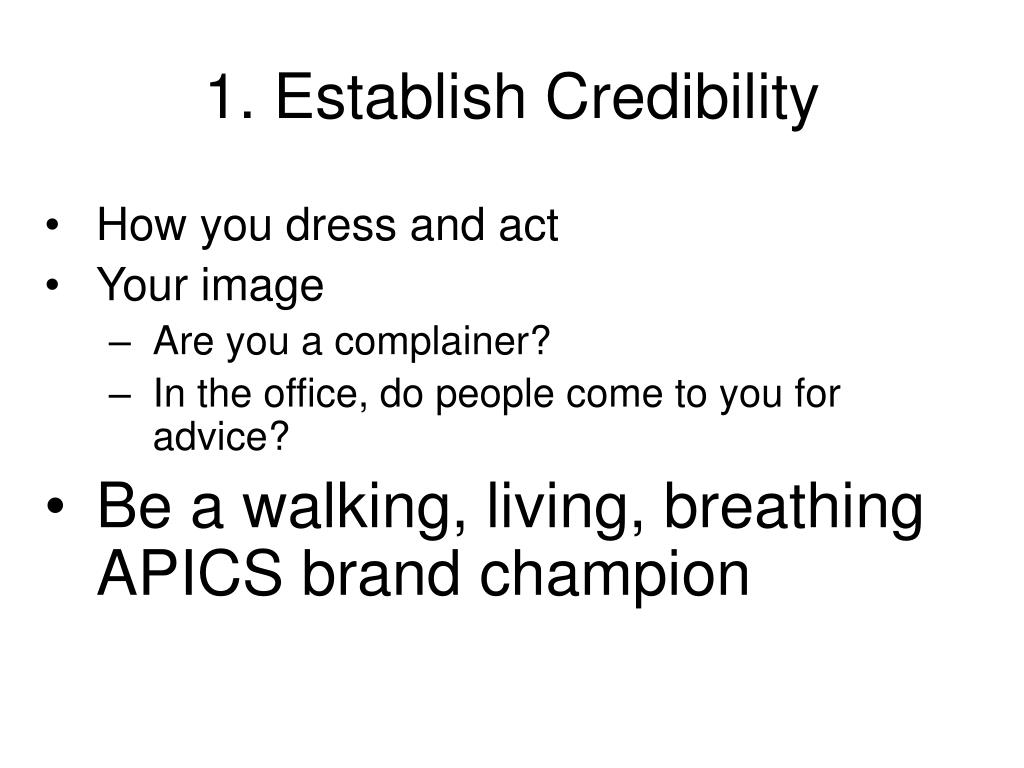 1. Establish Credibility

• How you dress and act
• Your image
– Are you a complainer?
– In the office, do people come to you for advice?
• Be a walking, living, breathing APICS brand champion